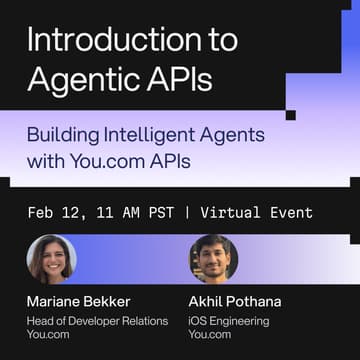 Introduction to Agentic APIs

Building Intelligent Agents with You.com APIs

Feb 12, 11 AM PST | Virtual Event

Mariane Bekker
Head of Developer Relations
You.com

Akhil Pothana
iOS Engineering
You.com